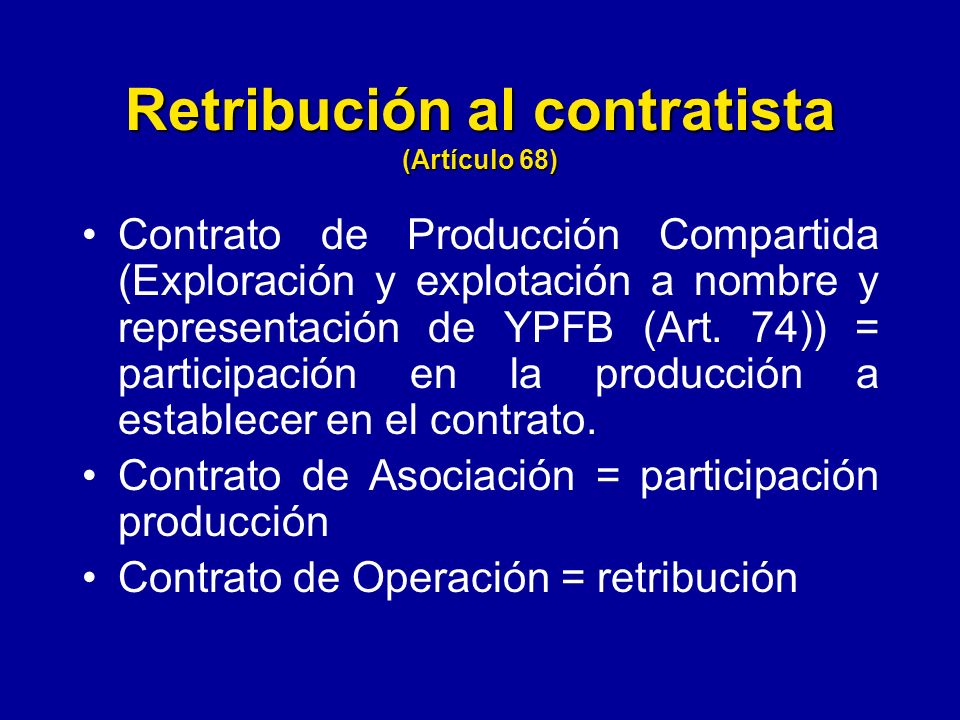 Retribución al contratista
(Artículo 68)

• Contrato de Producción Compartida (Exploración y explotación a nombre y representación de YPFB (Art. 74)) = participación en la producción a establecer en el contrato.
• Contrato de Asociación = participación producción
• Contrato de Operación = retribución